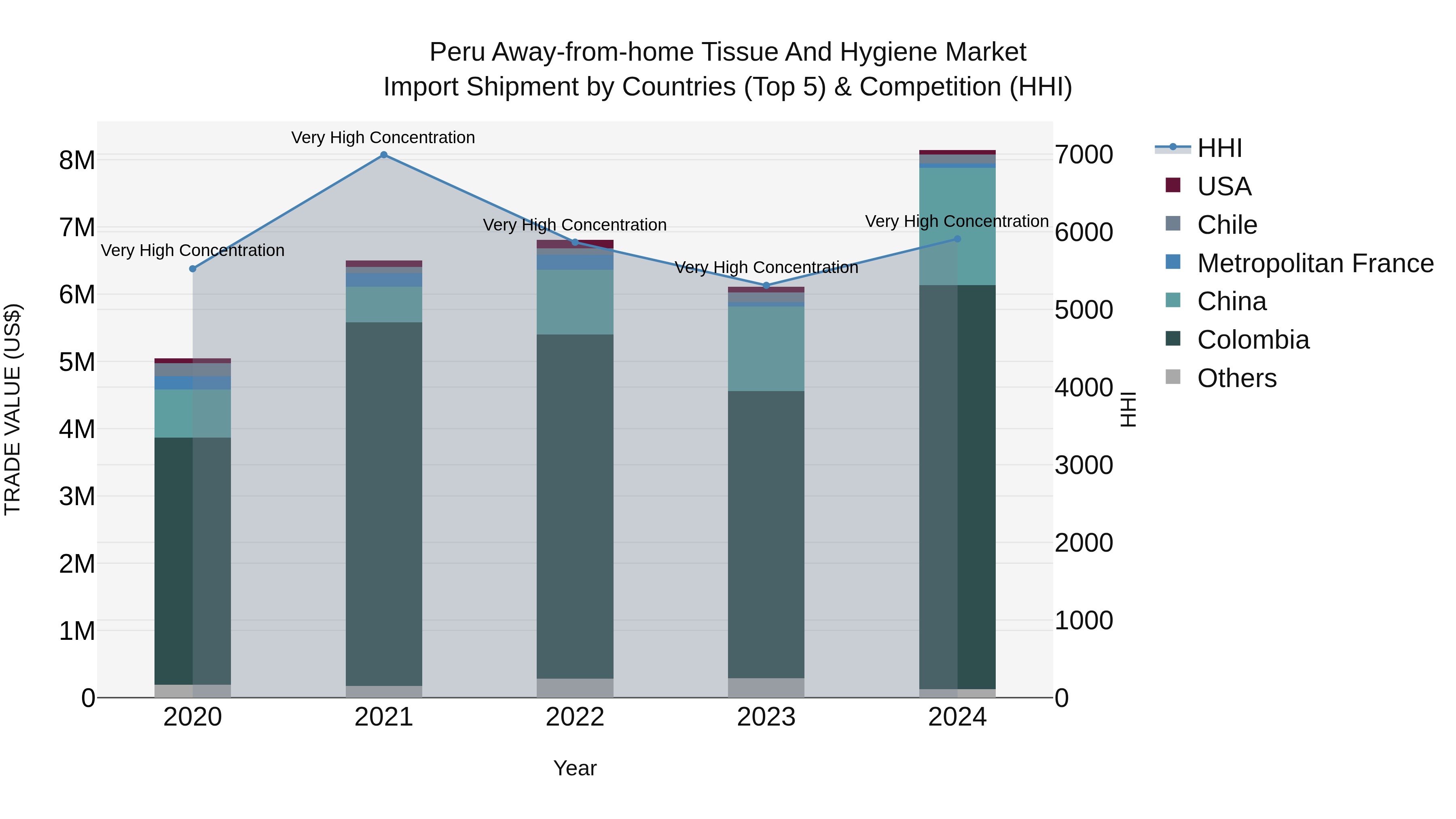 Peru Away-from-home Tissue And Hygiene Market
Import Shipment by Countries (Top 5) & Competition (HHI)

TRADE VALUE (US$)

8M
7M
6M
5M
4M
3M
2M
1M
0

Very High Concentration
Very High Concentration
Very High Concentration
Very High Concentration
Very High Concentration

2020
2021
2022
2023
2024

Year

7000
6000
5000
4000
3000
2000
1000
0

HHI

HHI
USA
Chile
Metropolitan France
China
Colombia
Others